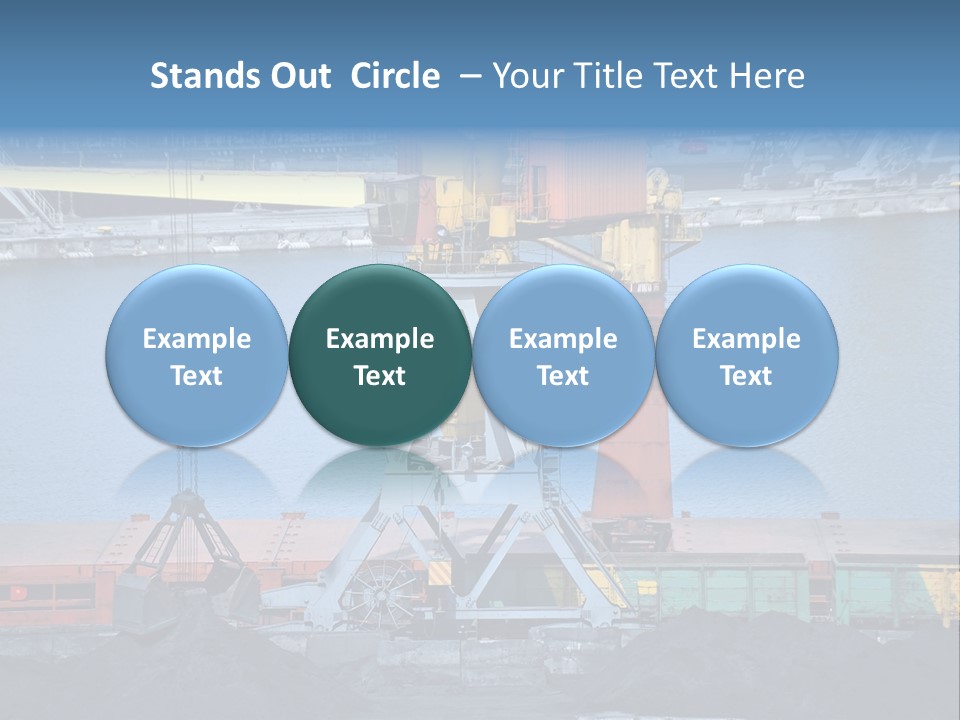 Stands Out Circle – Your Title Text Here

Example Text

Example Text

Example Text

Example Text